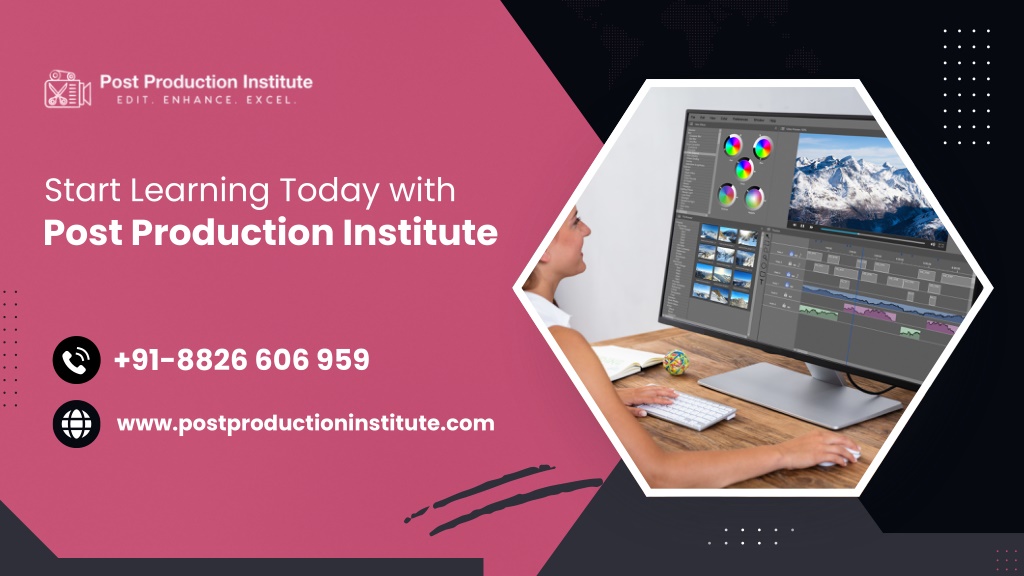 Post Production Institute
EDIT. ENHANCE. EXCEL.

Start Learning Today with
Post Production Institute

+91-8826 606 959

www.postproductioninstitute.com